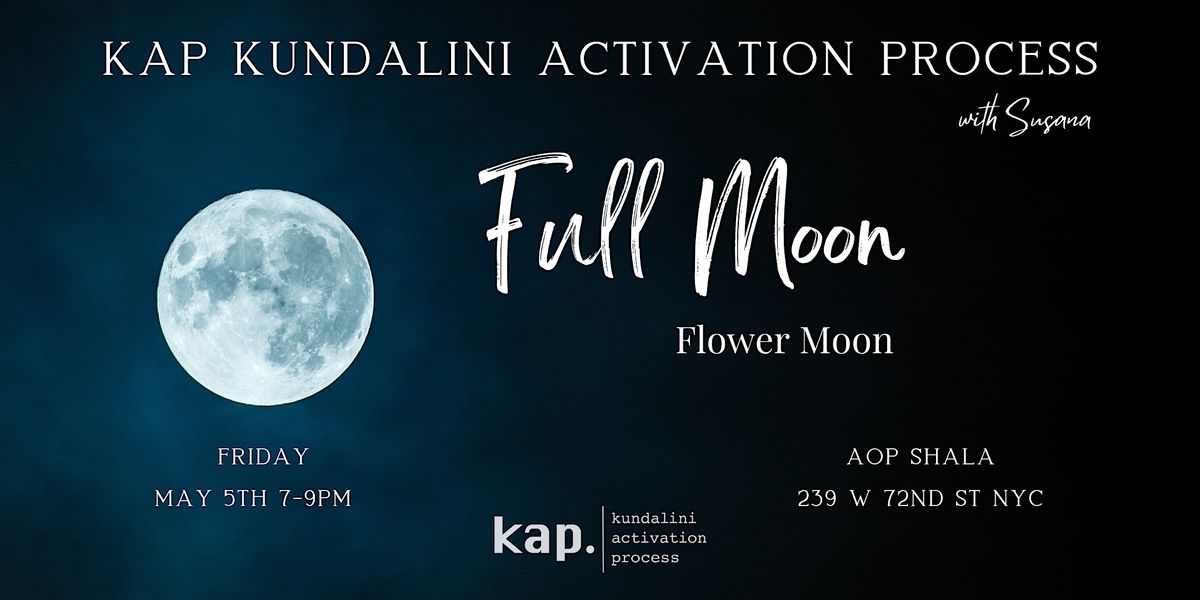 KAP KUNDALINI ACTIVATION PROCESS

with Susana

Full Moon

Flower Moon

FRIDAY
MAY 5TH 7-9PM

AOP SHALA
239 W 72ND ST NYC

kap. kundalini activation process